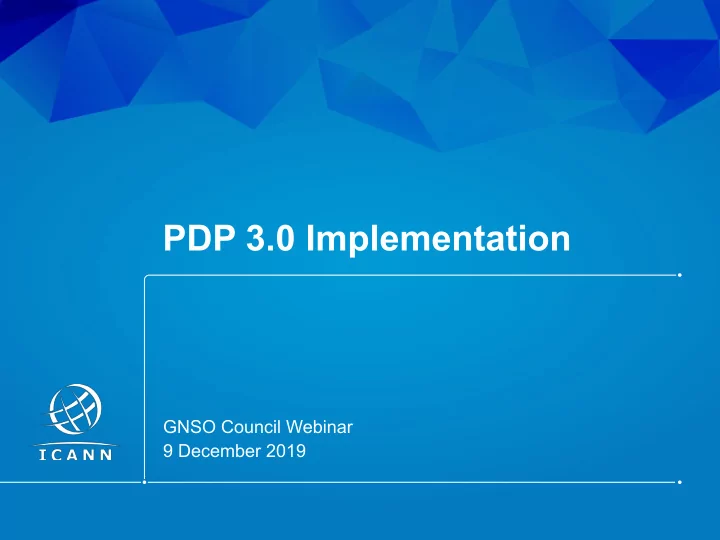 PDP 3.0 Implementation

ICANN

GNSO Council Webinar
9 December 2019